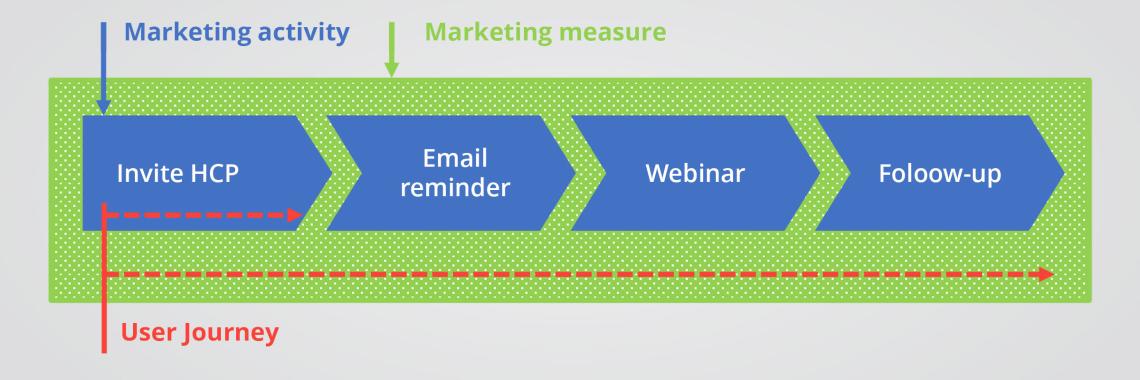 Marketing activity
Marketing measure

Invite HCP
Email reminder
Webinar
Foloow-up

User Journey